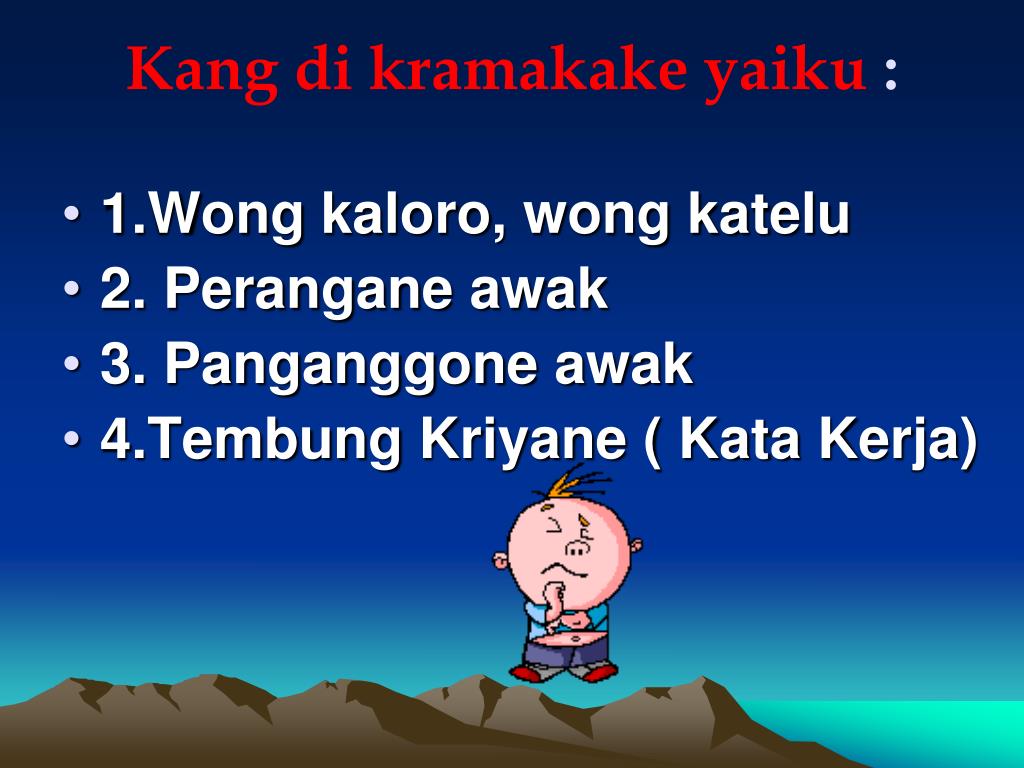 Kang di kramakake yaiku :

• 1.Wong kaloro, wong katelu
• 2. Perangane awak
• 3. Panganggone awak
• 4.Tembung Kriyane ( Kata Kerja)